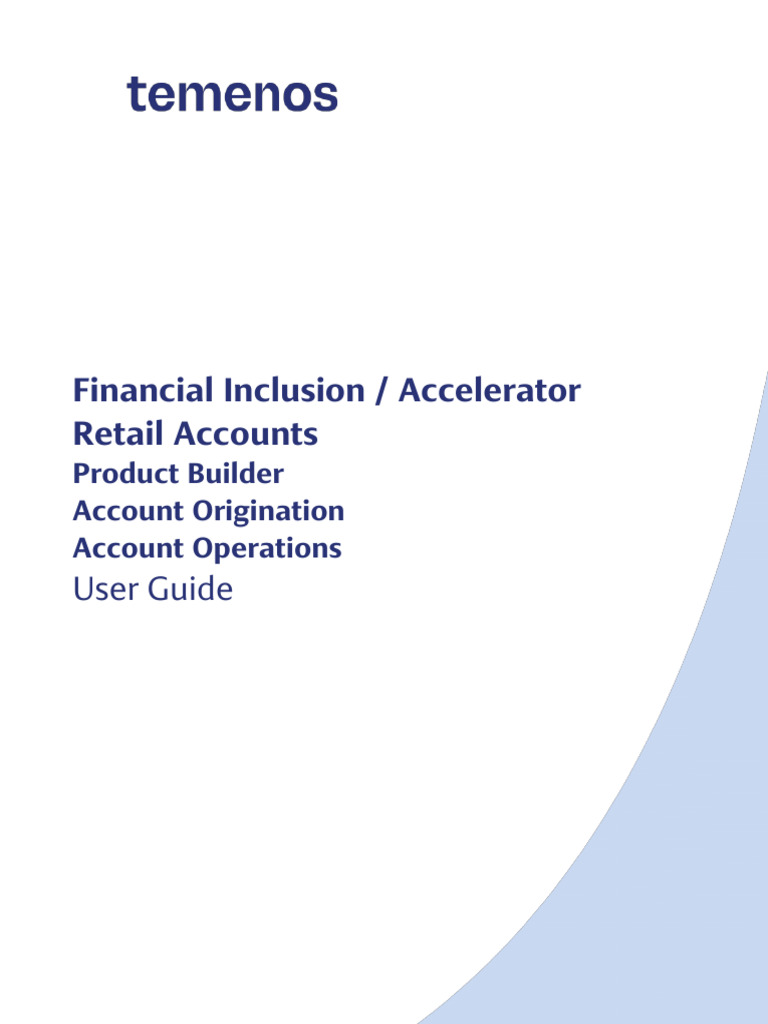 temenos

Financial Inclusion / Accelerator
Retail Accounts
Product Builder
Account Origination
Account Operations
User Guide